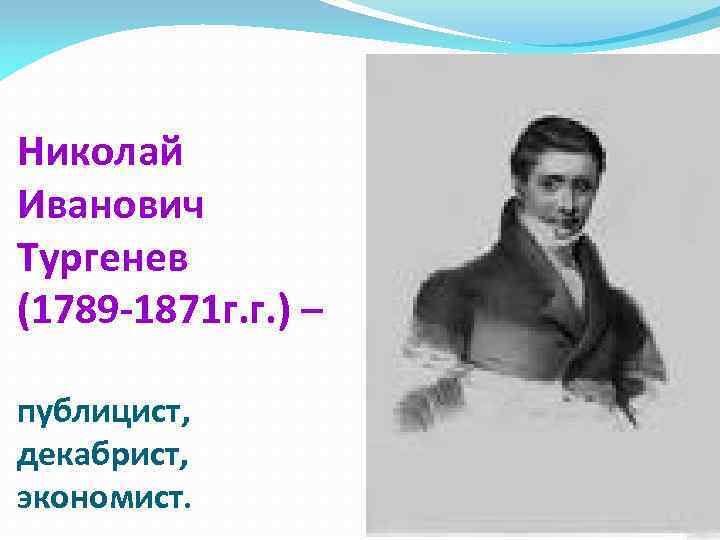 Николай Иванович Тургенев (1789-1871г.г.) –

публицист, декабрист, экономист.